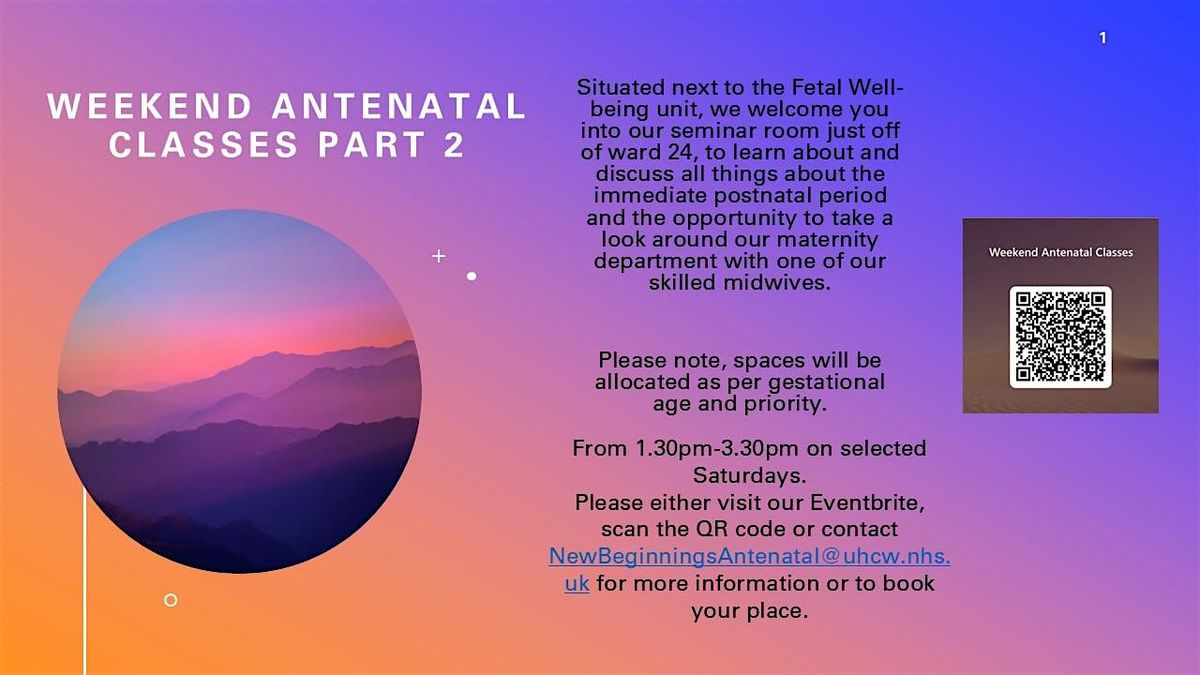 1

WEEKEND ANTENATAL CLASSES PART 2

Situated next to the Fetal Well-being unit, we welcome you into our seminar room just off of ward 24, to learn about and discuss all things about the immediate postnatal period and the opportunity to take a look around our maternity department with one of our skilled midwives.

Please note, spaces will be allocated as per gestational age and priority.

From 1.30pm-3.30pm on selected Saturdays.
Please either visit our Eventbrite, scan the QR code or contact NewBeginningsAntenatal@uhcw.nhs.uk for more information or to book your place.

Weekend Antenatal Classes